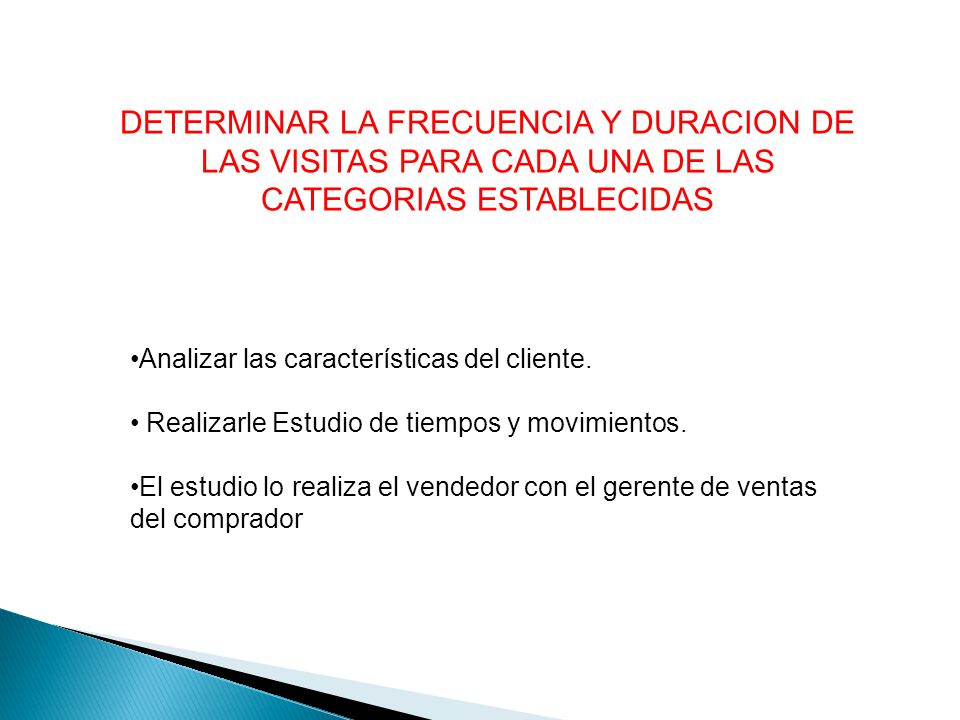 DETERMINAR LA FRECUENCIA Y DURACION DE LAS VISITAS PARA CADA UNA DE LAS CATEGORIAS ESTABLECIDAS

•Analizar las características del cliente.

• Realizarle Estudio de tiempos y movimientos.

•El estudio lo realiza el vendedor con el gerente de ventas del comprador